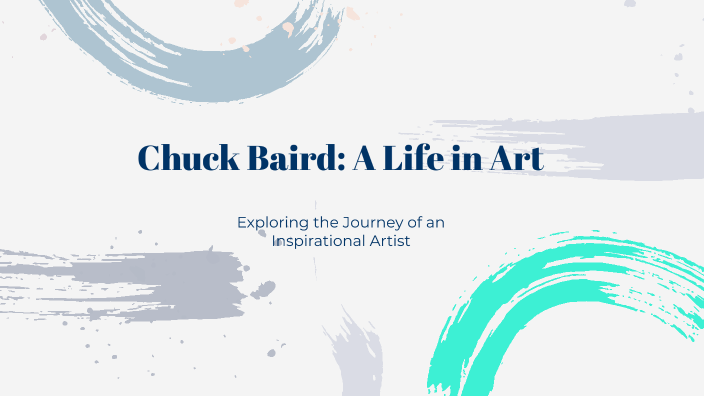 Chuck Baird: A Life in Art

Exploring the Journey of an Inspirational Artist